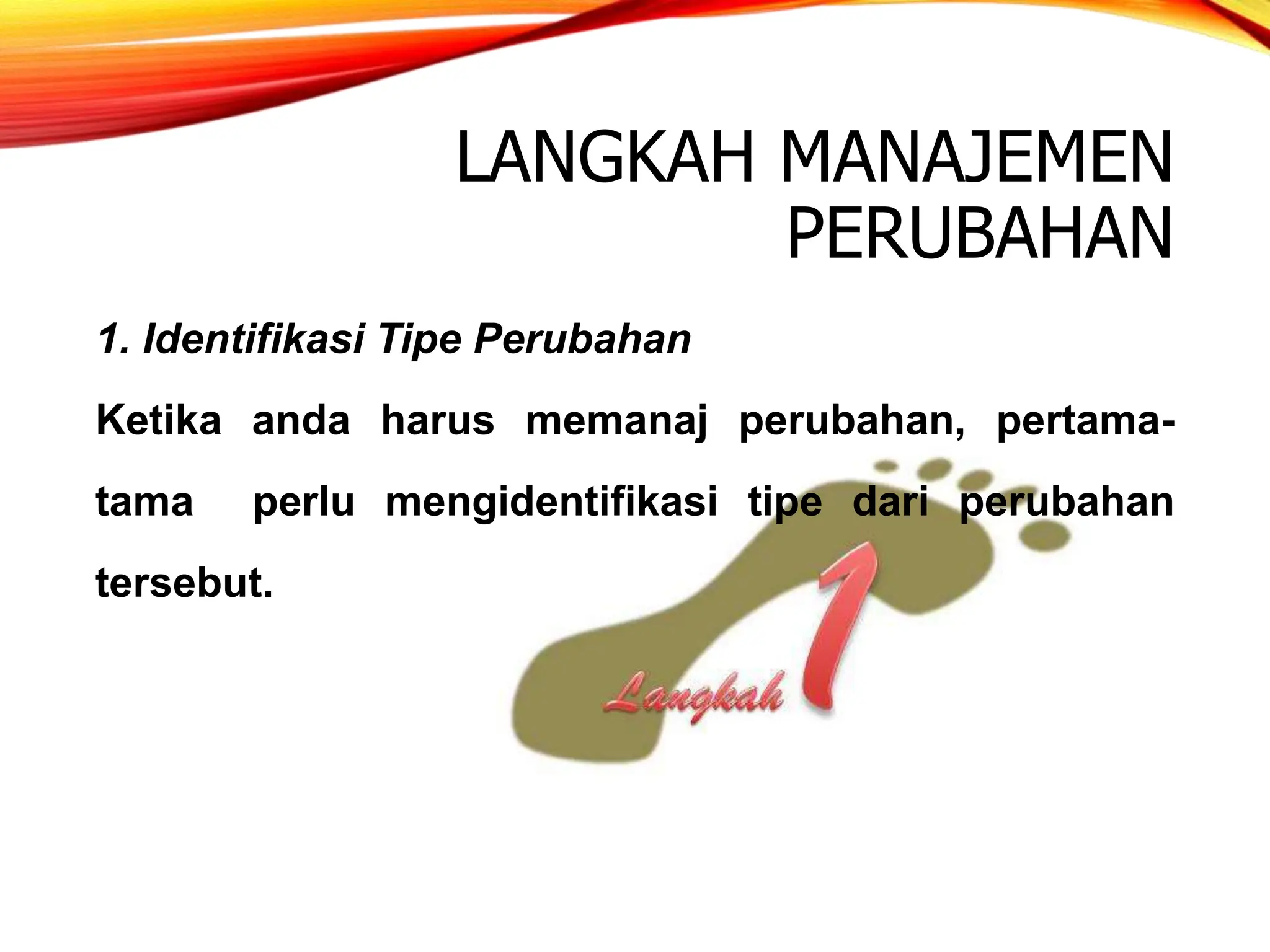 LANGKAH MANAJEMEN PERUBAHAN

1. Identifikasi Tipe Perubahan

Ketika anda harus memanaj perubahan, pertama-tama perlu mengidentifikasi tipe dari perubahan tersebut.

Langkah 1